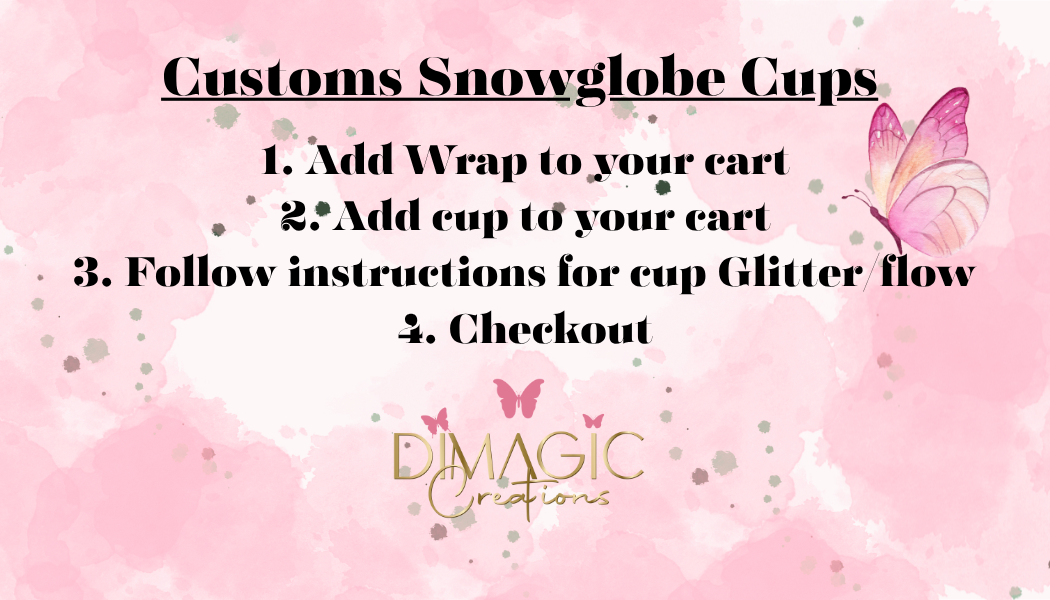 Customs Snowglobe Cups

1. Add Wrap to your cart
2. Add cup to your cart
3. Follow instructions for cup Glitter/flow
4. Checkout

DIMAGIC
Creations